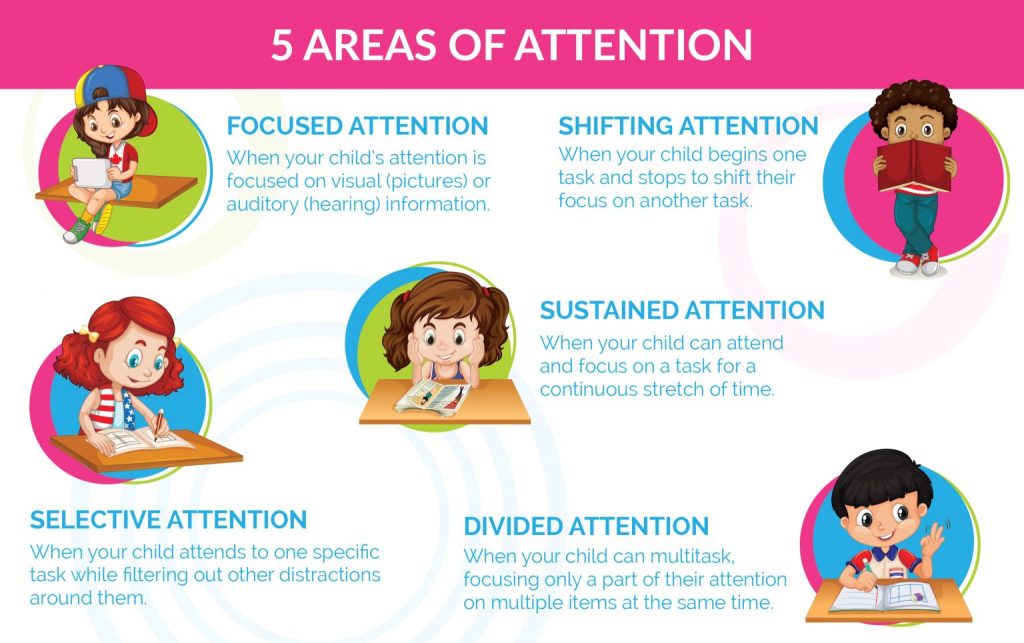 5 AREAS OF ATTENTION

FOCUSED ATTENTION
When your child's attention is focused on visual (pictures) or auditory (hearing) information.

SHIFTING ATTENTION
When your child begins one task and stops to shift their focus on another task.

SUSTAINED ATTENTION
When your child can attend and focus on a task for a continuous stretch of time.

SELECTIVE ATTENTION
When your child attends to one specific task while filtering out other distractions around them.

DIVIDED ATTENTION
When your child can multitask, focusing only a part of their attention on multiple items at the same time.